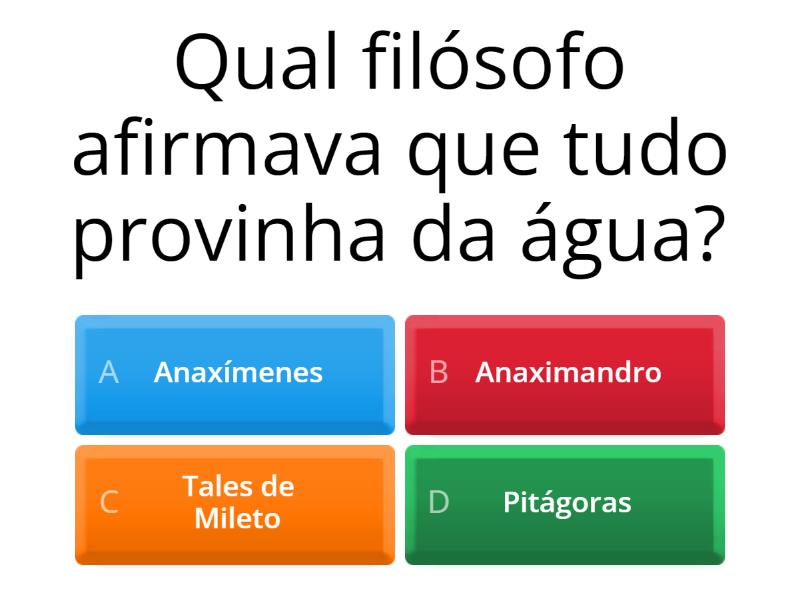 Qual filósofo afirmava que tudo provinha da água?

A Anaxímenes

B Anaximandro

C Tales de Mileto

D Pitágoras